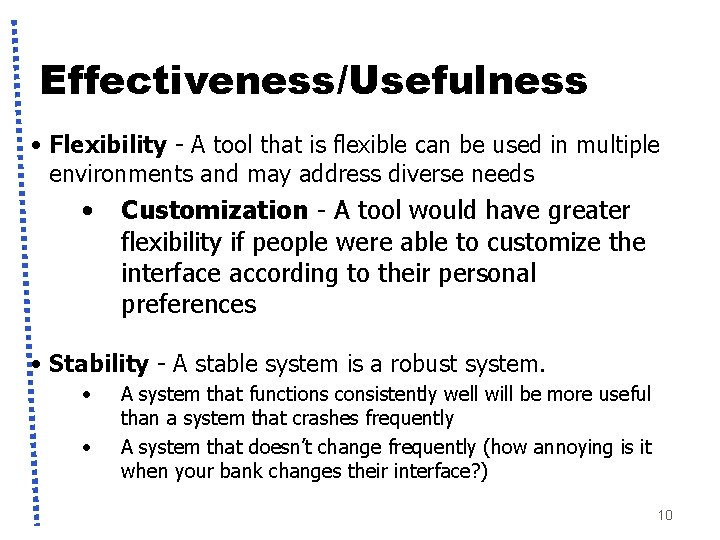 Effectiveness/Usefulness

• Flexibility - A tool that is flexible can be used in multiple environments and may address diverse needs

• Customization - A tool would have greater flexibility if people were able to customize the interface according to their personal preferences

• Stability - A stable system is a robust system.

• A system that functions consistently well will be more useful than a system that crashes frequently

• A system that doesn't change frequently (how annoying is it when your bank changes their interface?)

10